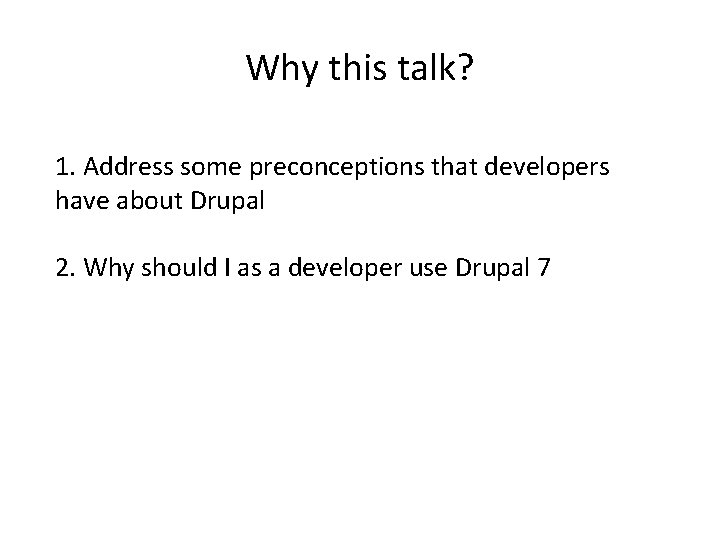 Why this talk?

1. Address some preconceptions that developers have about Drupal

2. Why should I as a developer use Drupal 7